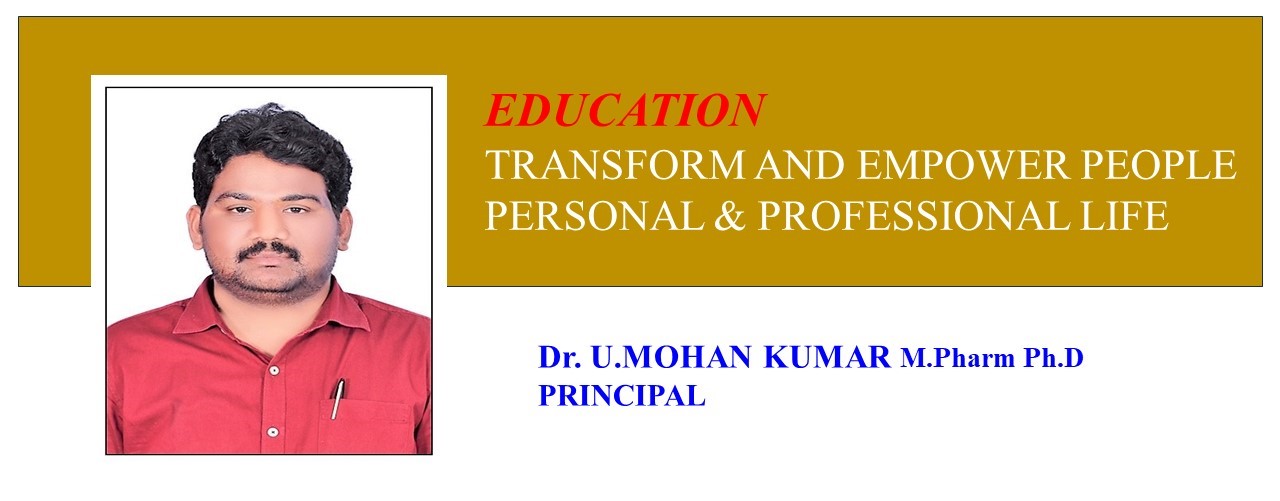 EDUCATION
TRANSFORM AND EMPOWER PEOPLE PERSONAL & PROFESSIONAL LIFE

Dr. U.MOHAN KUMAR M.Pharm Ph.D
PRINCIPAL